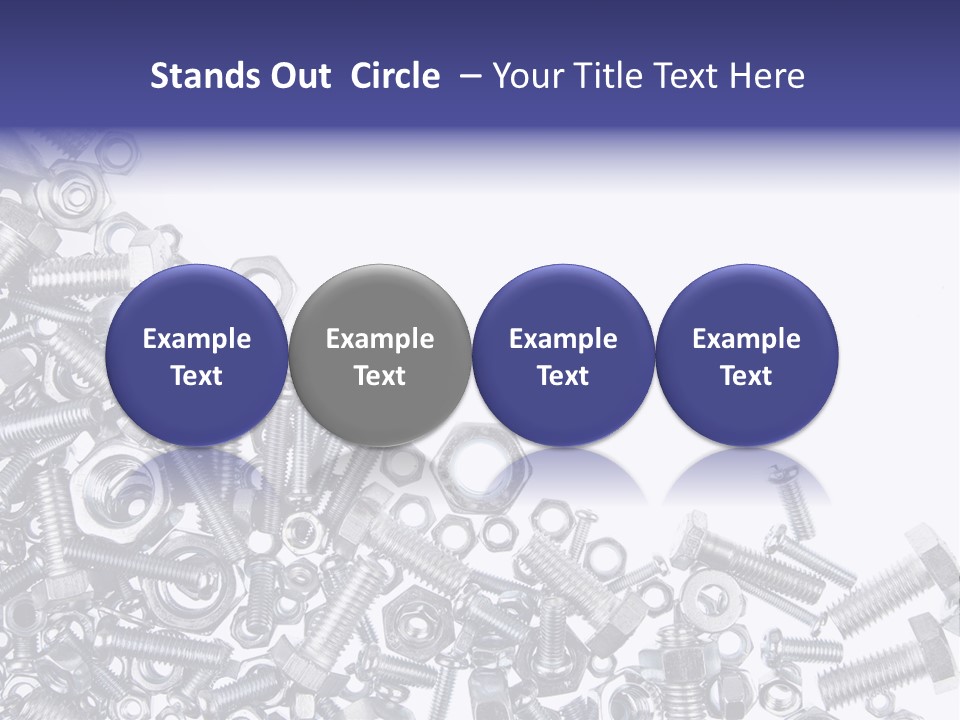 Stands Out Circle – Your Title Text Here

Example Text

Example Text

Example Text

Example Text